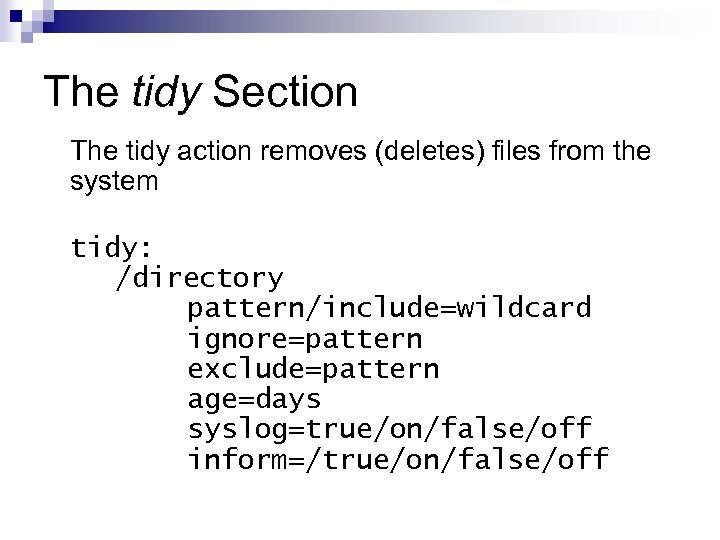 The tidy Section

The tidy action removes (deletes) files from the system

tidy:
/directory
pattern/include=wildcard
ignore=pattern
exclude=pattern
age=days
syslog=true/on/false/off
inform=/true/on/false/off